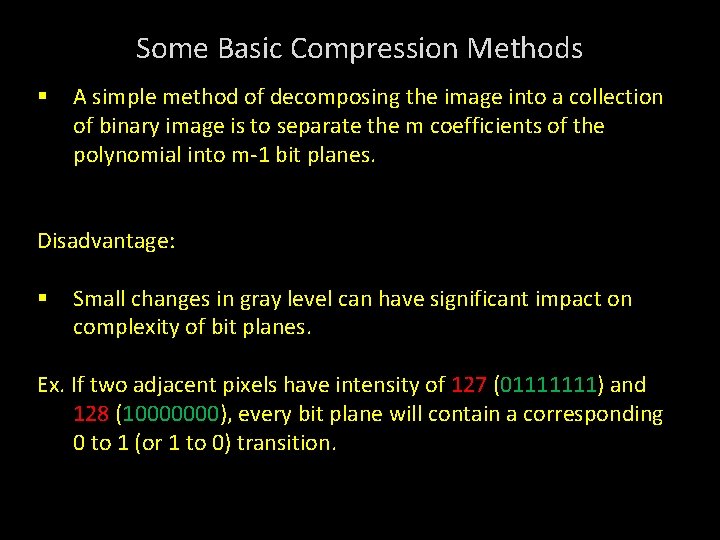 Some Basic Compression Methods

▪ A simple method of decomposing the image into a collection of binary image is to separate the m coefficients of the polynomial into m-1 bit planes.

Disadvantage:

▪ Small changes in gray level can have significant impact on complexity of bit planes.

Ex. If two adjacent pixels have intensity of 127 (01111111) and 128 (10000000), every bit plane will contain a corresponding 0 to 1 (or 1 to 0) transition.